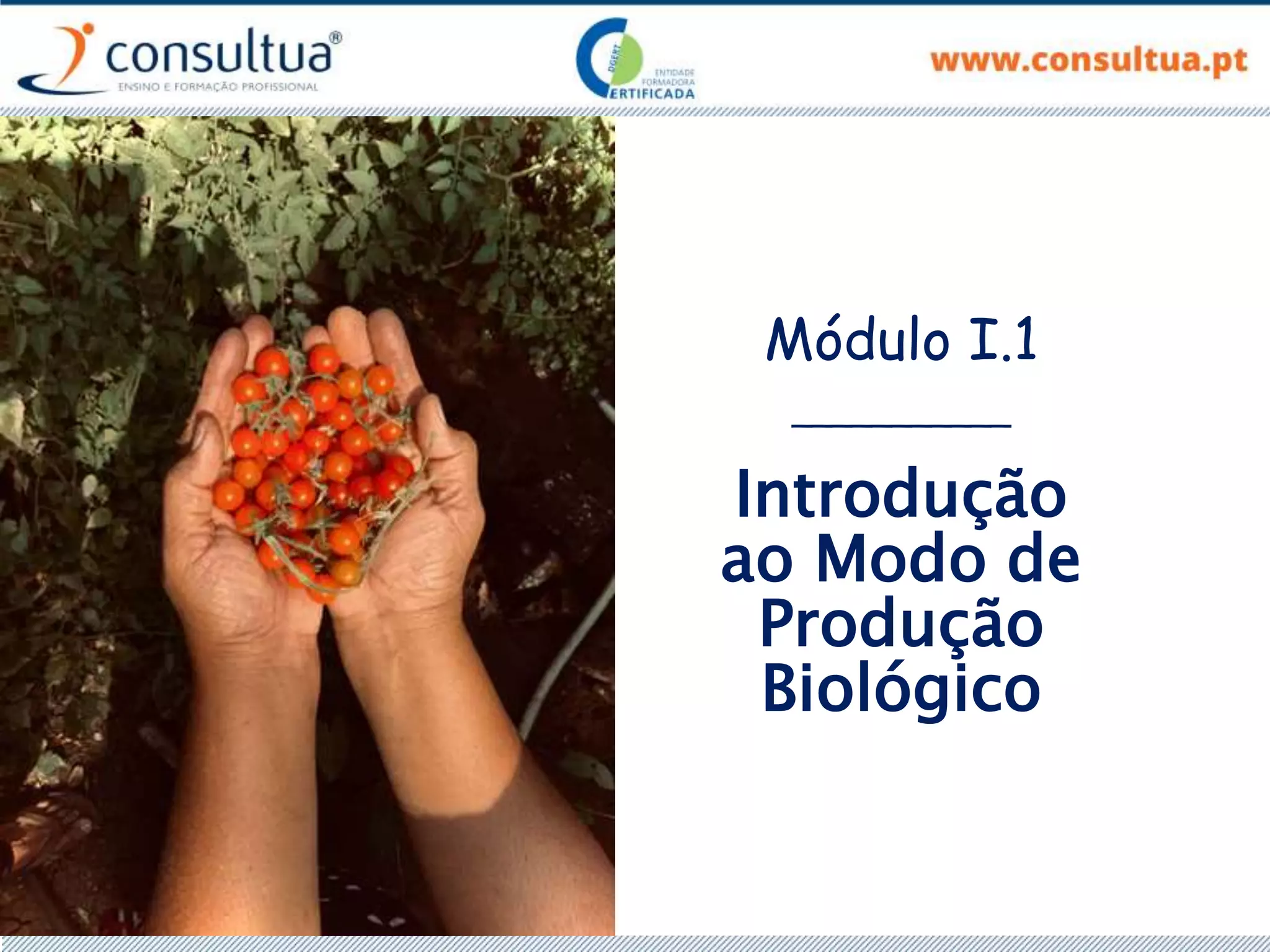 consultua®
ENSINO E FORMAÇÃO PROFISSIONAL

DGERT
ENTIDADE FORMADORA
CERTIFICADA

www.consultua.pt

Módulo I.1

Introdução ao Modo de Produção Biológico